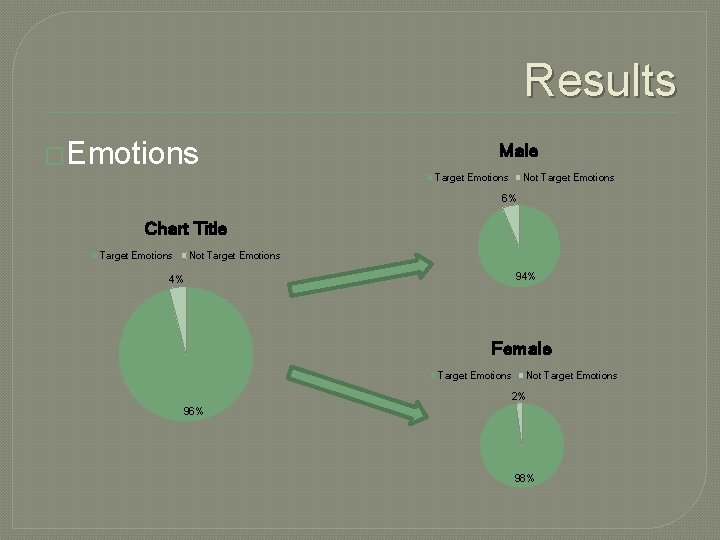 Results

Emotions

Chart Title

Target Emotions Not Target Emotions

4%

96%

Male

Target Emotions Not Target Emotions

6%

94%

Female

Target Emotions Not Target Emotions

2%

98%